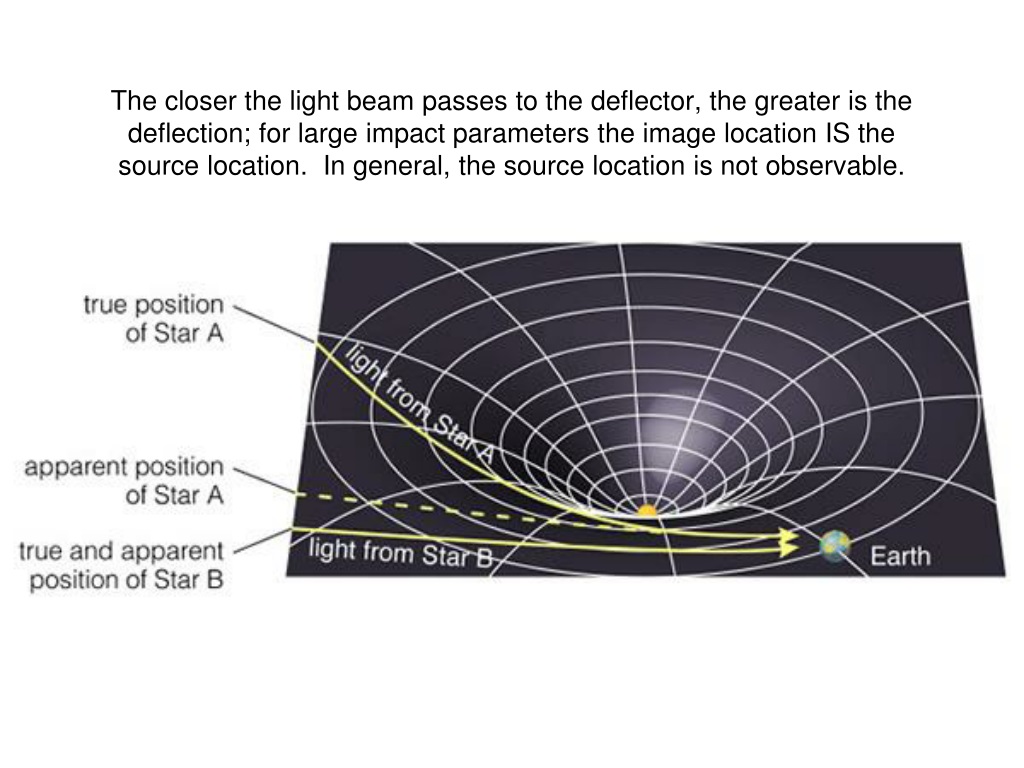 The closer the light beam passes to the deflector, the greater is the deflection; for large impact parameters the image location IS the source location.  In general, the source location is not observable.

true position of Star A

light from Star A

apparent position of Star A

true and apparent position of Star B

light from Star B

Earth